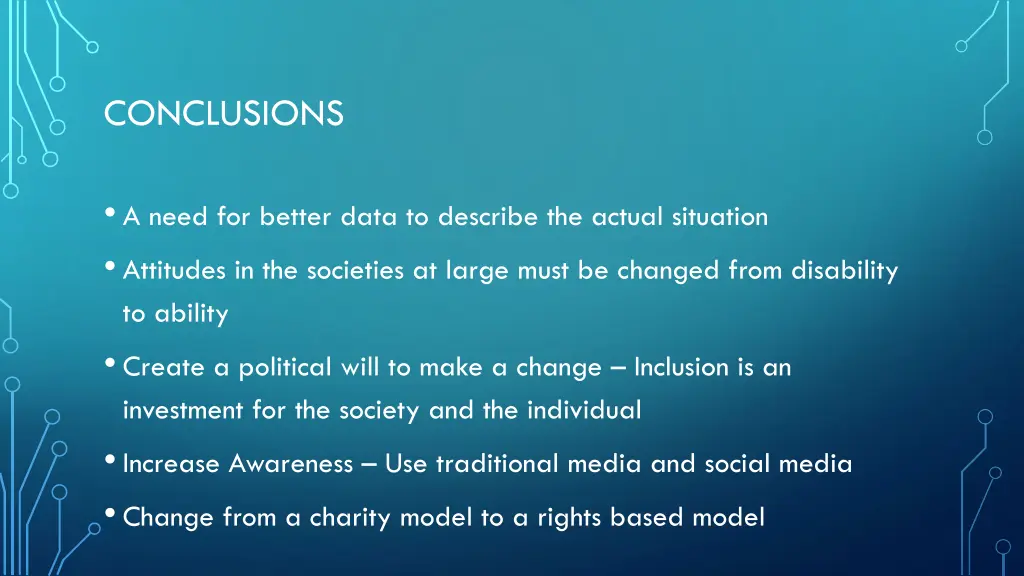 CONCLUSIONS

• A need for better data to describe the actual situation

• Attitudes in the societies at large must be changed from disability to ability

• Create a political will to make a change – Inclusion is an investment for the society and the individual

• Increase Awareness – Use traditional media and social media

• Change from a charity model to a rights based model